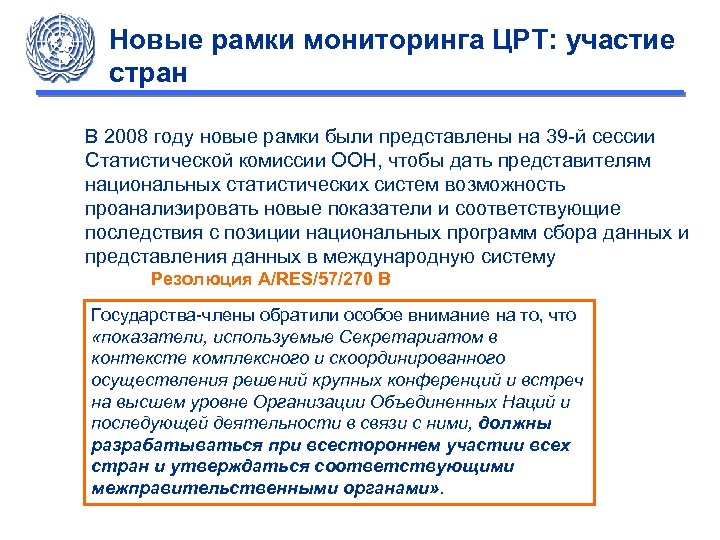 Новые рамки мониторинга ЦРТ: участие стран

В 2008 году новые рамки были представлены на 39-й сессии Статистической комиссии ООН, чтобы дать представителям национальных статистических систем возможность проанализировать новые показатели и соответствующие последствия с позиции национальных программ сбора данных и представления данных в международную систему

Резолюция A/RES/57/270 B

Государства-члены обратили особое внимание на то, что «показатели, используемые Секретариатом в контексте комплексного и скоординированного осуществления решений крупных конференций и встреч на высшем уровне Организации Объединенных Наций и последующей деятельности в связи с ними, должны разрабатываться при всестороннем участии всех стран и утверждаться соответствующими межправительственными органами».